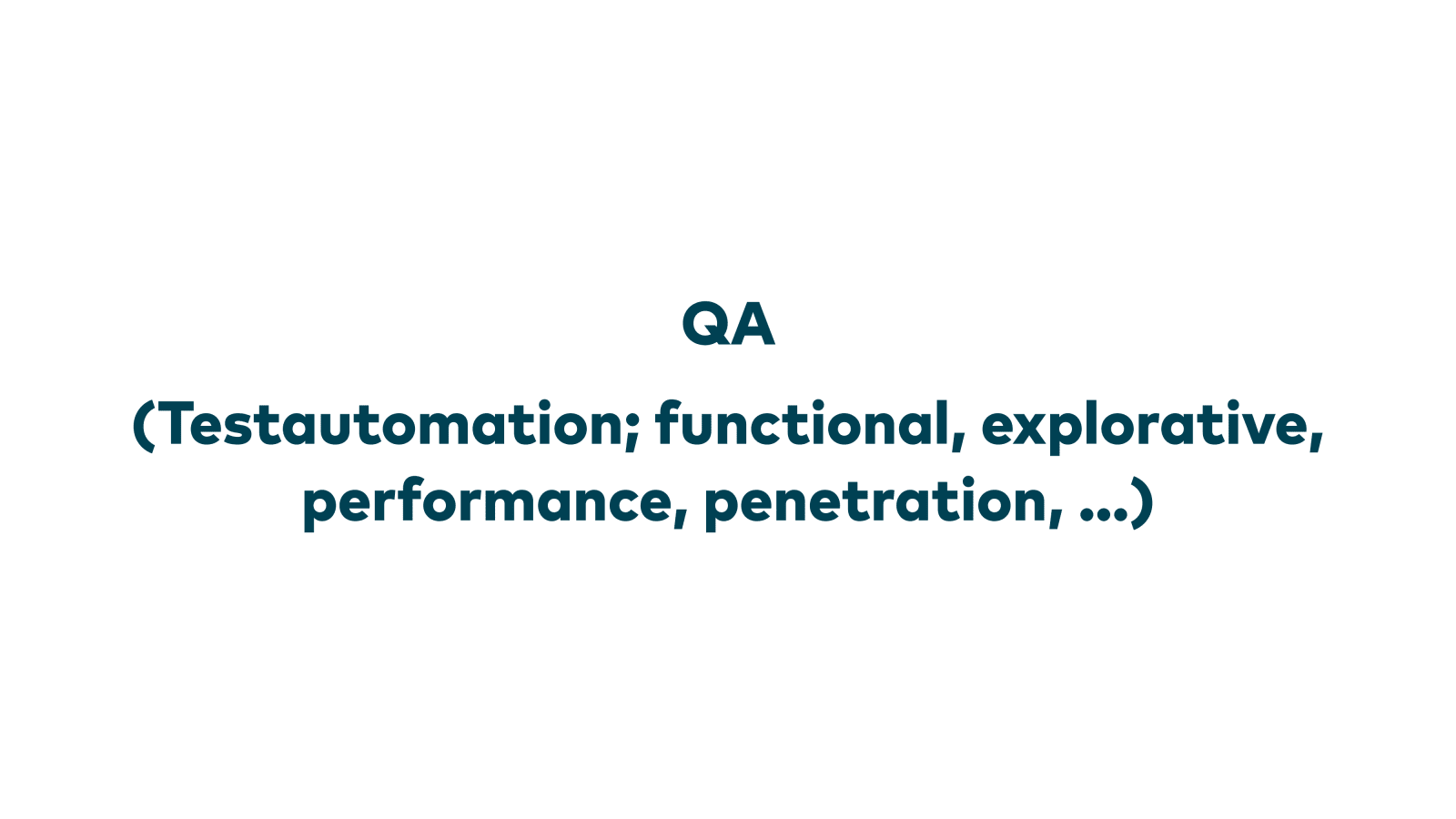 QA

(Testautomation; functional, explorative, performance, penetration, ...)